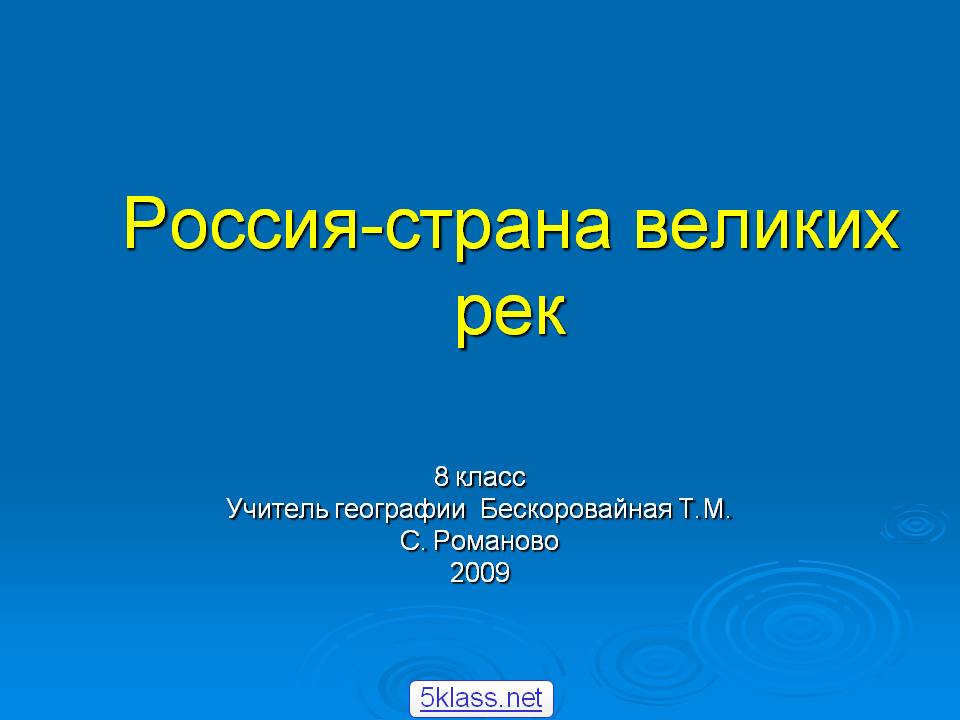 Россия-страна великих рек

8 класс
Учитель географии Бескоровайная Т.М.
С. Романово
2009

5klass.net